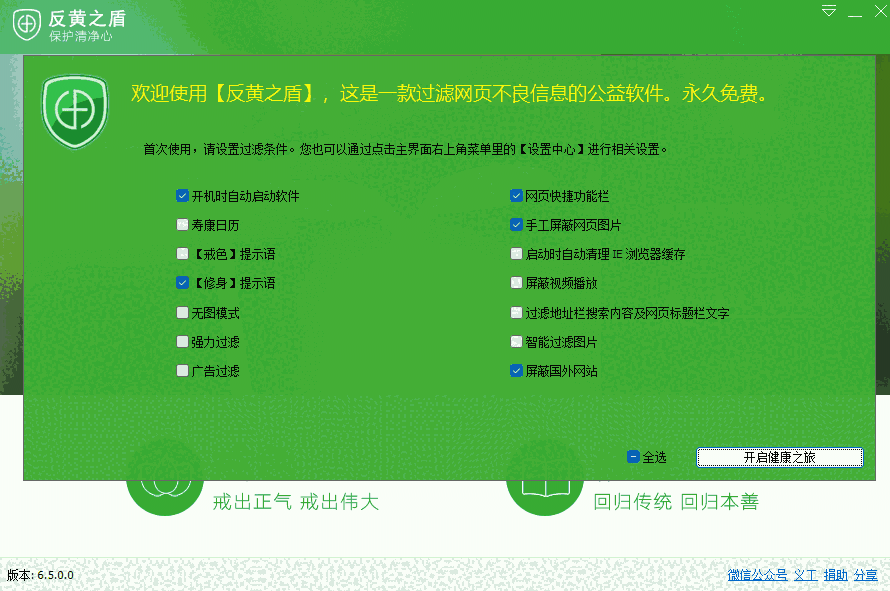 反黄之盾
保护清净心

欢迎使用【反黄之盾】，这是一款过滤网页不良信息的公益软件。永久免费。

首次使用，请设置过滤条件。您也可以通过点击主界面右上角菜单里的【设置中心】进行相关设置。

开机时自动启动软件
寿康日历
【戒色】提示语
【修身】提示语
无图模式
强力过滤
广告过滤

网页快捷功能栏
手工屏蔽网页图片
启动时自动清理 IE 浏览器缓存
屏蔽视频播放
过滤地址栏搜索内容及网页标题栏文字
智能过滤图片
屏蔽国外网站

全选
开启健康之旅

戒出正气 戒出伟大
回归传统 回归本善

版本: 6.5.0.0
微信公众号 义工 捐助 分享